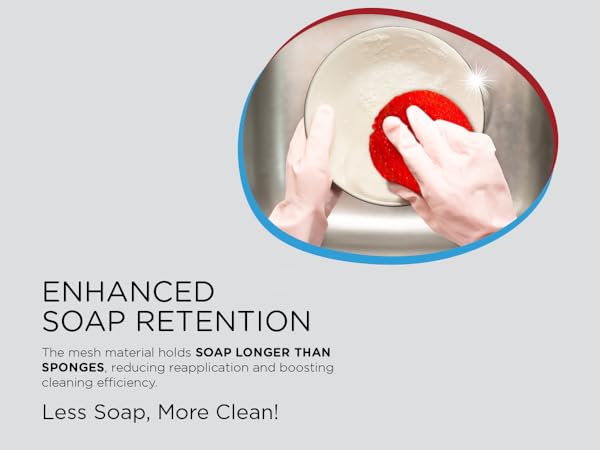 ENHANCED
SOAP RETENTION

The mesh material holds SOAP LONGER THAN SPONGES, reducing reapplication and boosting cleaning efficiency.

Less Soap, More Clean!